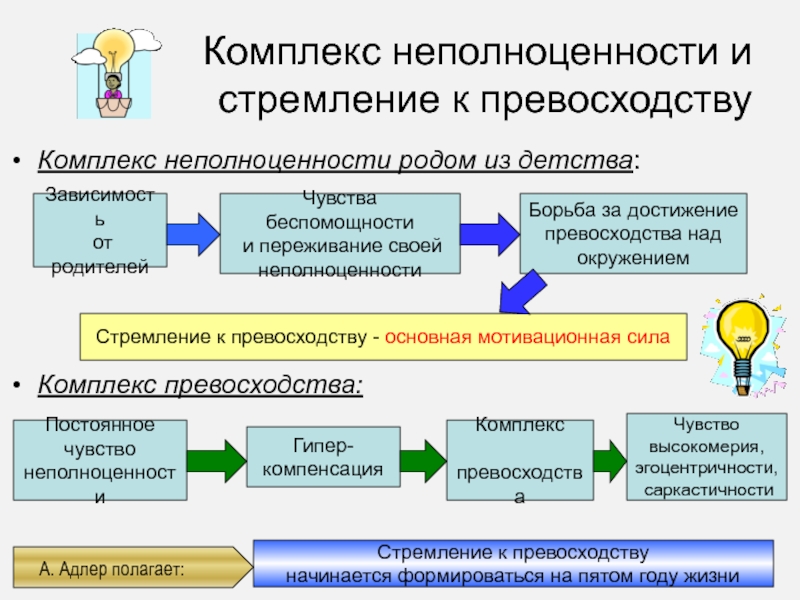 Комплекс неполноценности и стремление к превосходству

• Комплекс неполноценности родом из детства:

Зависимость от родителей

Чувства беспомощности и переживание своей неполноценности

Борьба за достижение превосходства над окружением

Стремление к превосходству - основная мотивационная сила

• Комплекс превосходства:

Постоянное чувство неполноценности

Гипер-компенсация

Комплекс превосходства

Чувство высокомерия, эгоцентричности, саркастичности

А. Адлер полагает:

Стремление к превосходству начинается формироваться на пятом году жизни